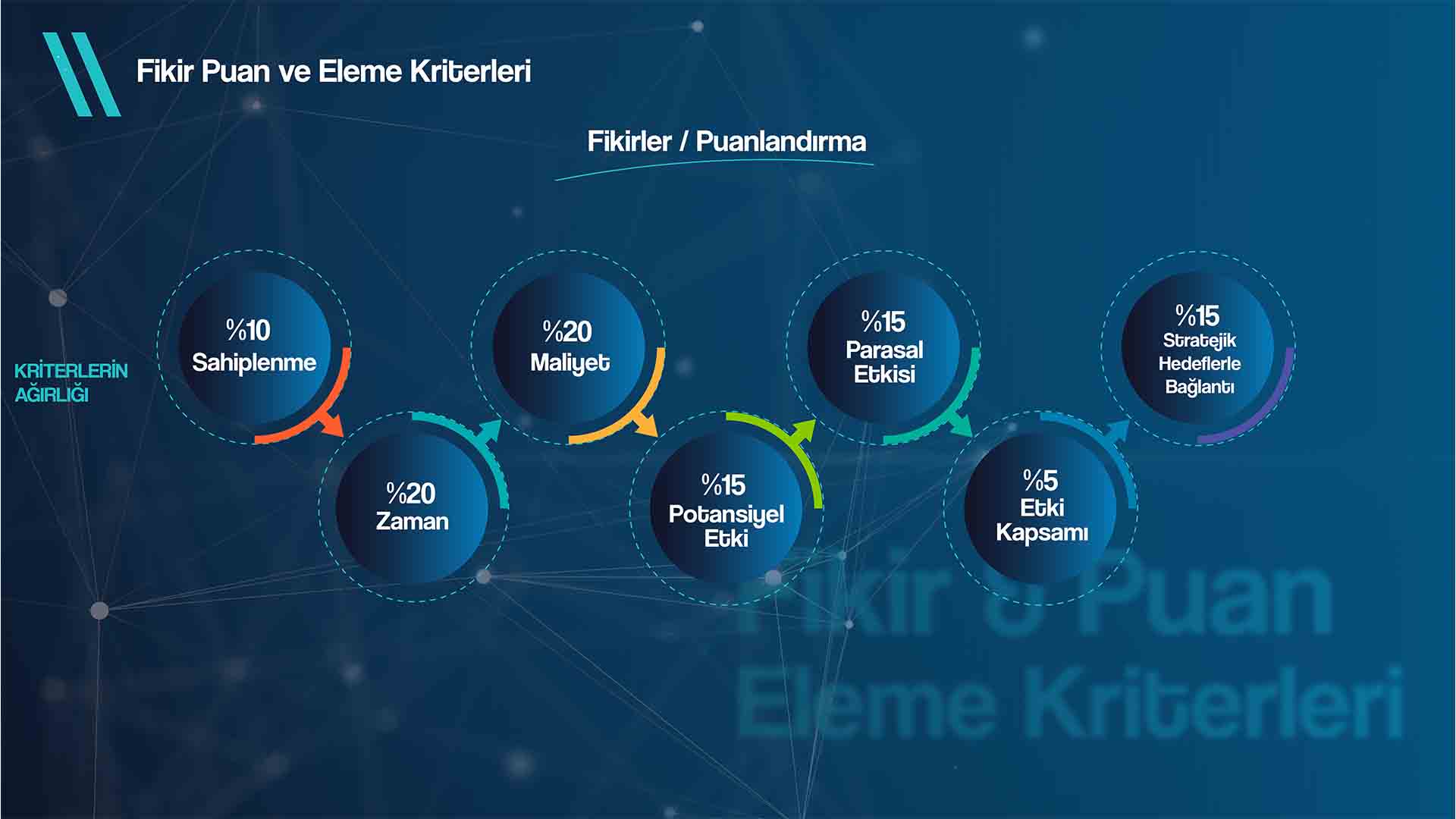 Fikir Puan ve Eleme Kriterleri

Fikirler / Puanlandırma

KRİTERLERİN AĞIRLIĞI

%10 Sahiplenme

%20 Zaman

%20 Maliyet

%15 Potansiyel Etki

%15 Parasal Etkisi

%5 Etki Kapsamı

%15 Stratejik Hedeflerle Bağlantı

Fikir & Puan Eleme Kriterleri